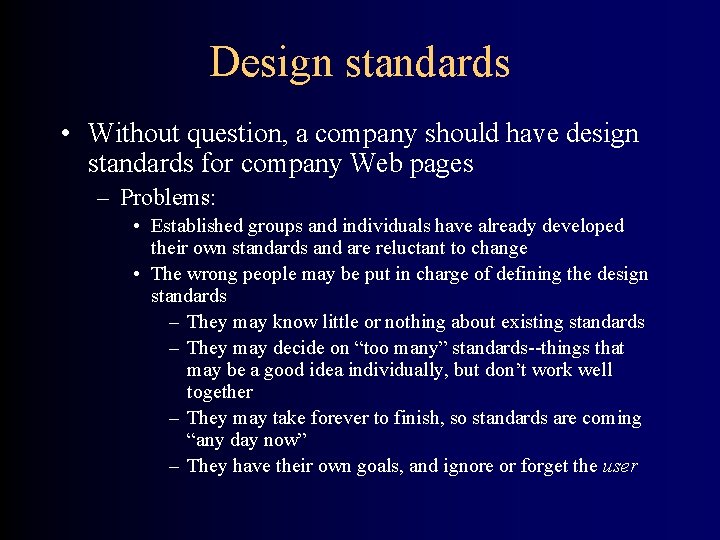 Design standards

• Without question, a company should have design standards for company Web pages

– Problems:

• Established groups and individuals have already developed their own standards and are reluctant to change

• The wrong people may be put in charge of defining the design standards

– They may know little or nothing about existing standards

– They may decide on “too many” standards--things that may be a good idea individually, but don’t work well together

– They may take forever to finish, so standards are coming “any day now”

– They have their own goals, and ignore or forget the user